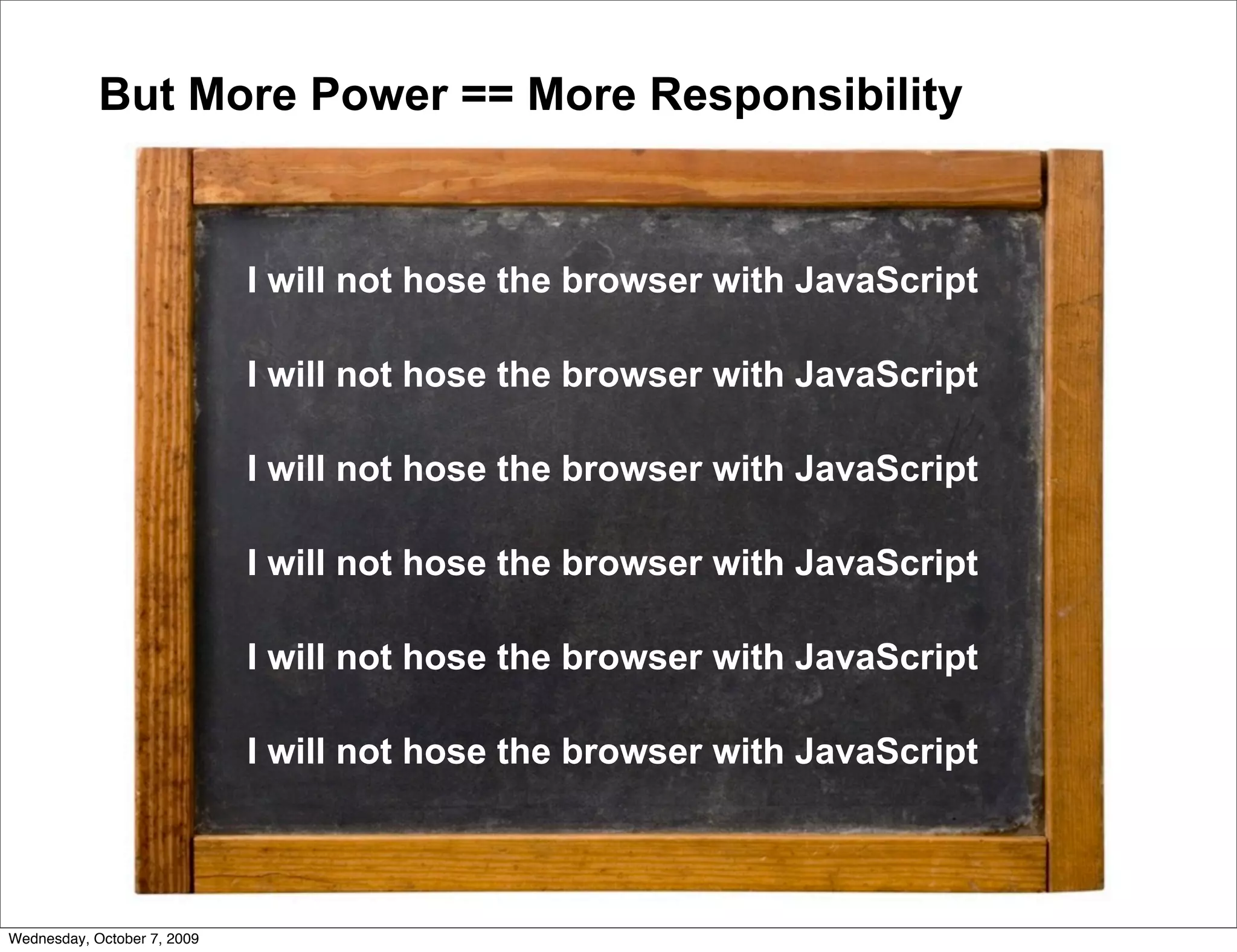 But More Power == More Responsibility

I will not hose the browser with JavaScript

I will not hose the browser with JavaScript

I will not hose the browser with JavaScript

I will not hose the browser with JavaScript

I will not hose the browser with JavaScript

I will not hose the browser with JavaScript

Wednesday, October 7, 2009